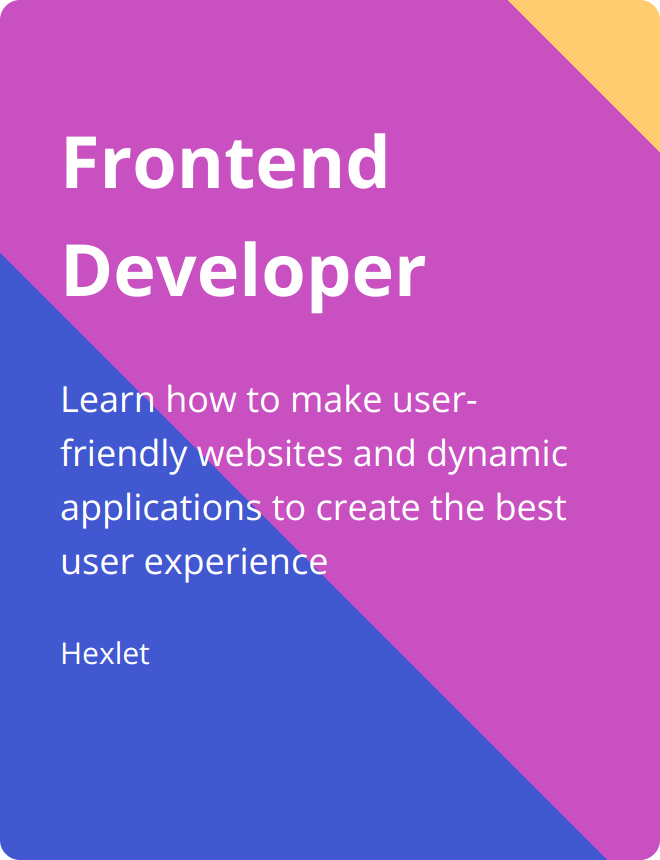 Frontend Developer

Learn how to make user-friendly websites and dynamic applications to create the best user experience

Hexlet